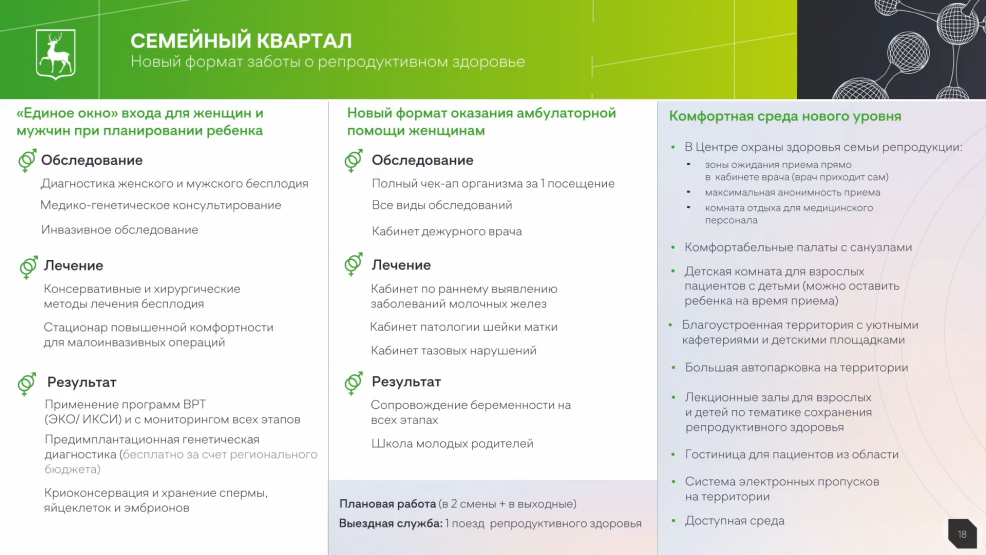 СЕМЕЙНЫЙ КВАРТАЛ
Новый формат заботы о репродуктивном здоровье

«Единое окно» входа для женщин и мужчин при планировании ребенка

Обследование
Диагностика женского и мужского бесплодия
Медико-генетическое консультирование
Инвазивное обследование

Лечение
Консервативные и хирургические методы лечения бесплодия
Стационар повышенной комфортности для малоинвазивных операций

Результат
Применение программ ВРТ (ЭКО/ ИКСИ) и с мониторингом всех этапов
Предимплантационная генетическая диагностика (бесплатно за счет регионального бюджета)
Криоконсервация и хранение спермы, яйцеклеток и эмбрионов

Новый формат оказания амбулаторной помощи женщинам

Обследование
Полный чек-ап организма за 1 посещение
Все виды обследований
Кабинет дежурного врача

Лечение
Кабинет по раннему выявлению заболеваний молочных желез
Кабинет патологии шейки матки
Кабинет тазовых нарушений

Результат
Сопровождение беременности на всех этапах
Школа молодых родителей

Плановая работа (в 2 смены + в выходные)
Выездная служба: 1 поезд репродуктивного здоровья

Комфортная среда нового уровня

• В Центре охраны здоровья семьи репродукции:
- зоны ожидания приема прямо в кабинете врача (врач приходит сам)
- максимальная анонимность приема
- комната отдыха для медицинского персонала
• Комфортабельные палаты с санузлами
• Детская комната для взрослых пациентов с детьми (можно оставить ребенка на время приема)
• Благоустроенная территория с уютными кафетериями и детскими площадками
• Большая автопарковка на территории
• Лекционные залы для взрослых и детей по тематике сохранения репродуктивного здоровья
• Гостиница для пациентов из области
• Система электронных пропусков на территории
• Доступная среда

18